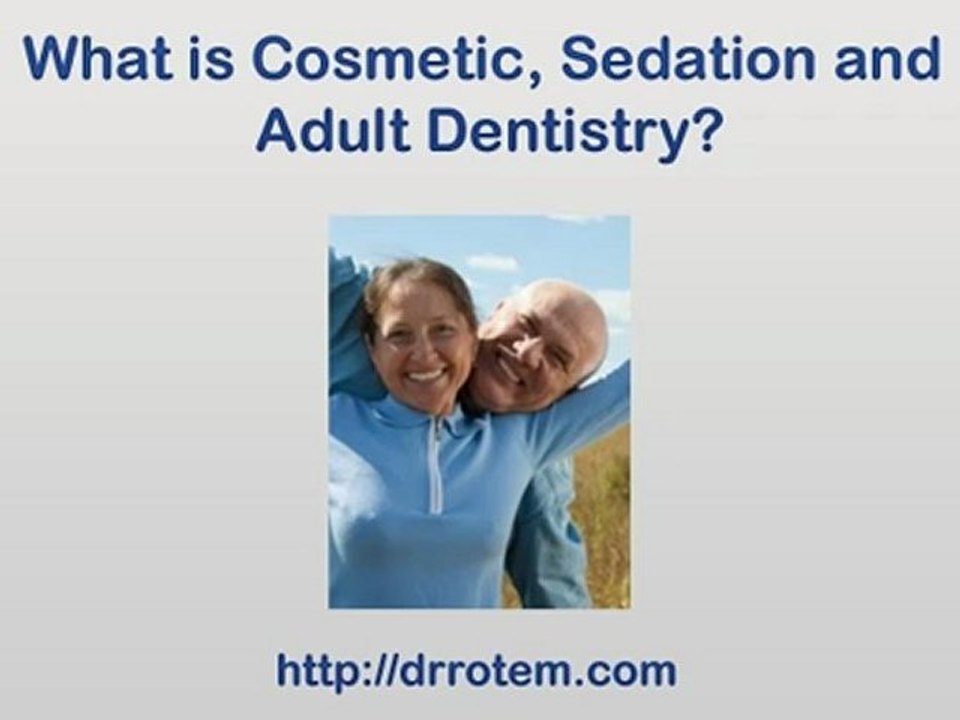 What is Cosmetic, Sedation and Adult Dentistry?

http://drrotem.com